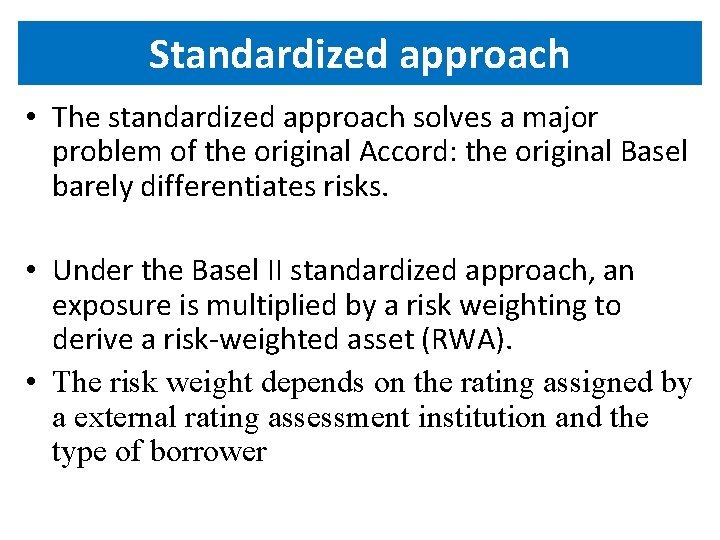 Standardized approach

• The standardized approach solves a major problem of the original Accord: the original Basel barely differentiates risks.

• Under the Basel II standardized approach, an exposure is multiplied by a risk weighting to derive a risk-weighted asset (RWA).
• The risk weight depends on the rating assigned by a external rating assessment institution and the type of borrower